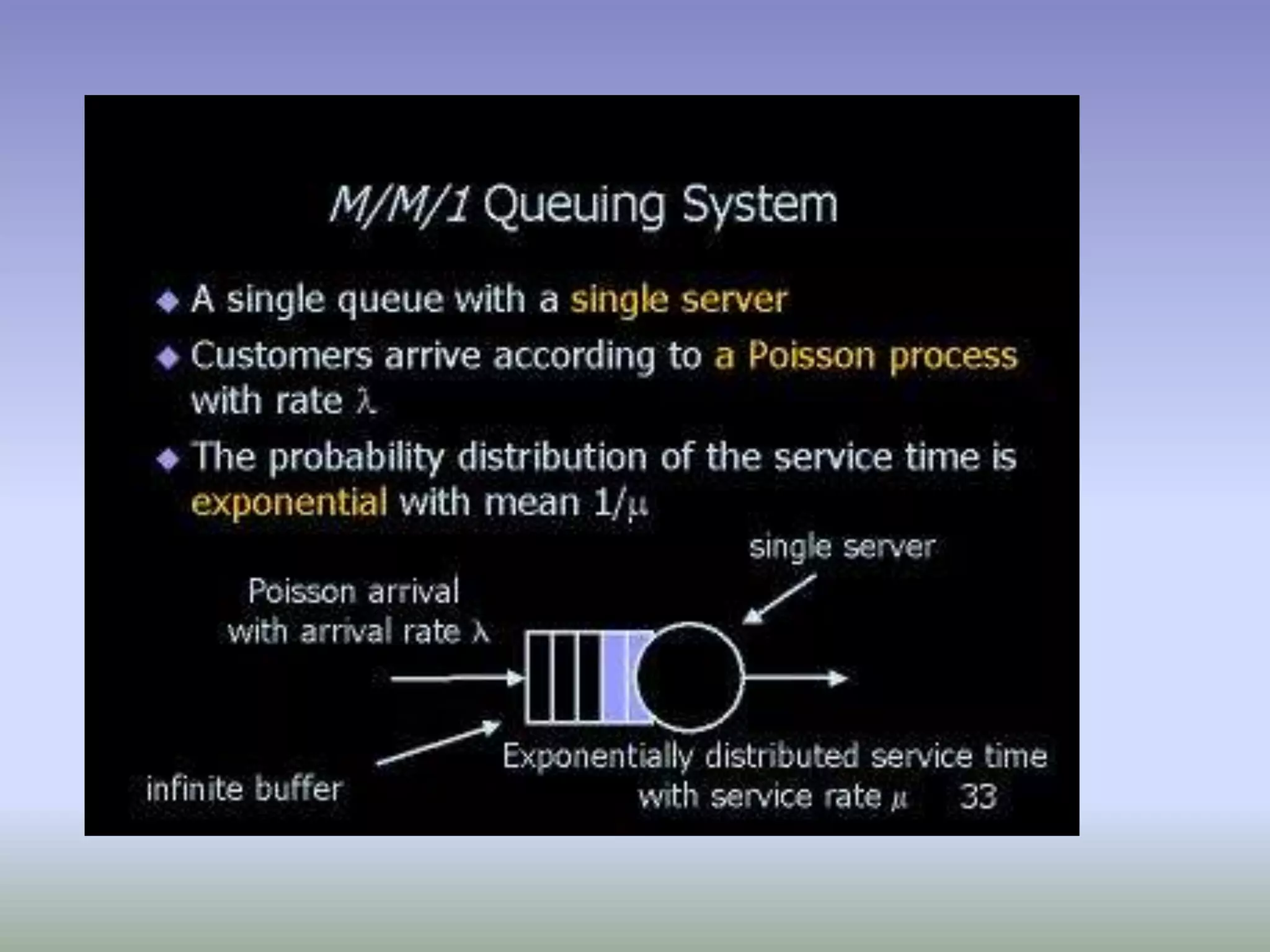 M/M/1 Queuing System

◆ A single queue with a single server

◆ Customers arrive according to a Poisson process with rate $\lambda$

◆ The probability distribution of the service time is exponential with mean $1/\mu$

single server

Poisson arrival with arrival rate $\lambda$

infinite buffer

Exponentially distributed service time with service rate $\mu$

33